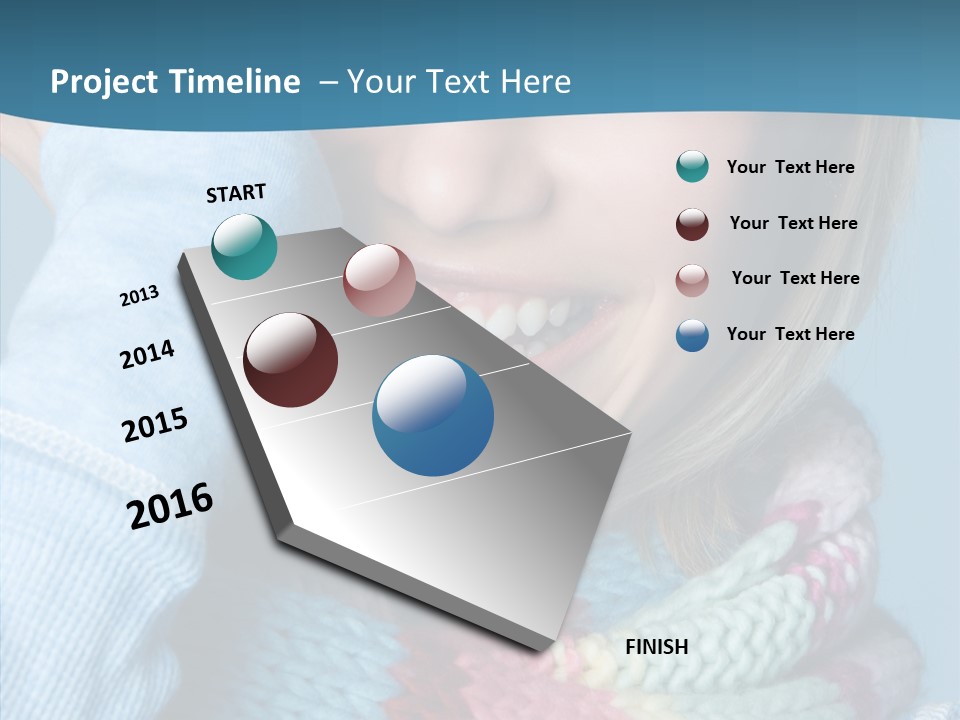 Project Timeline – Your Text Here

START

2013

2014

2015

2016

FINISH

Your Text Here

Your Text Here

Your Text Here

Your Text Here